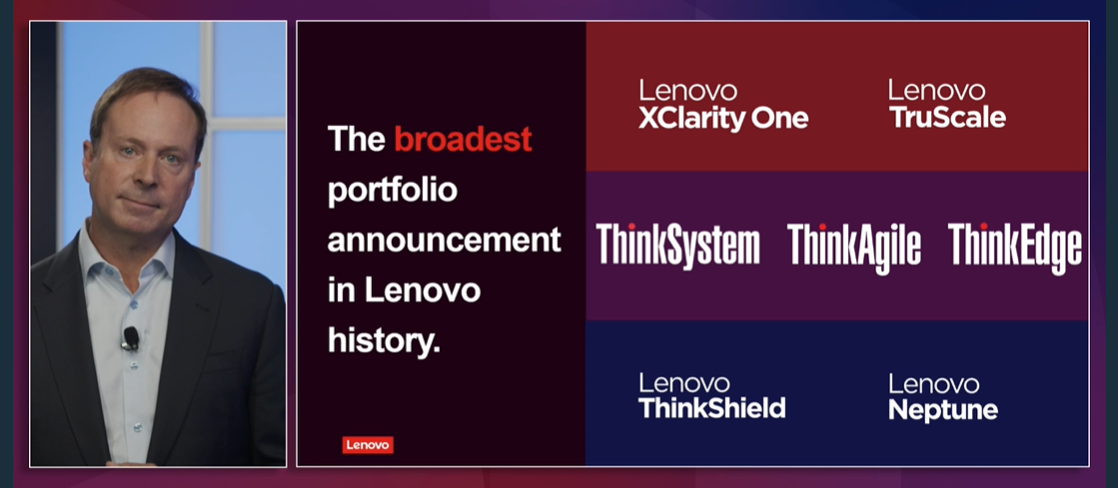 The broadest portfolio announcement in Lenovo history.

Lenovo

Lenovo
XClarity One

Lenovo
TruScale

ThinkSystem

ThinkAgile

ThinkEdge

Lenovo
ThinkShield

Lenovo
Neptune